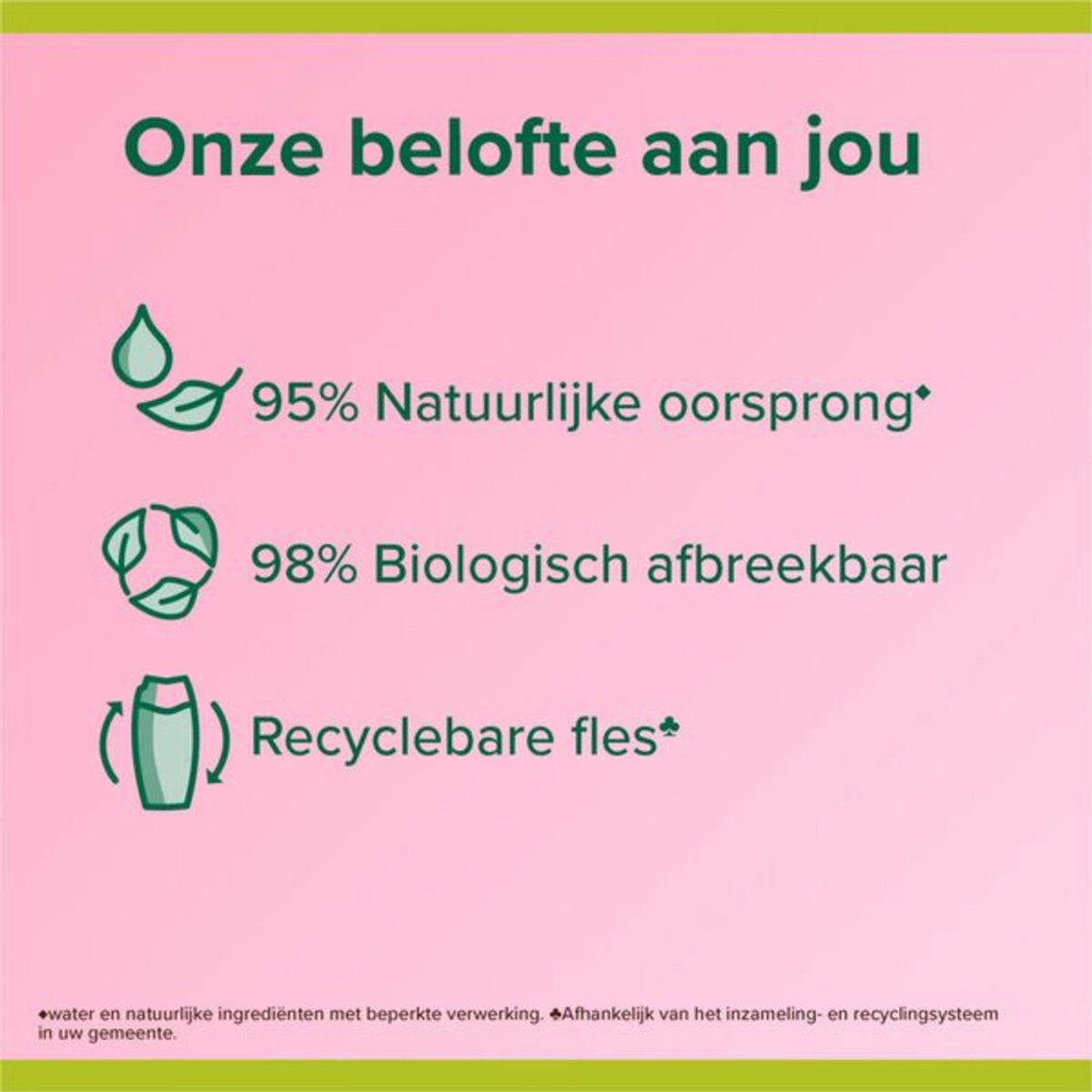 Onze belofte aan jou

95% Natuurlijke oorsprong◆

98% Biologisch afbreekbaar

Recyclebare fles♣

◆water en natuurlijke ingrediënten met beperkte verwerking. ♣Afhankelijk van het inzameling- en recyclingsysteem in uw gemeente.